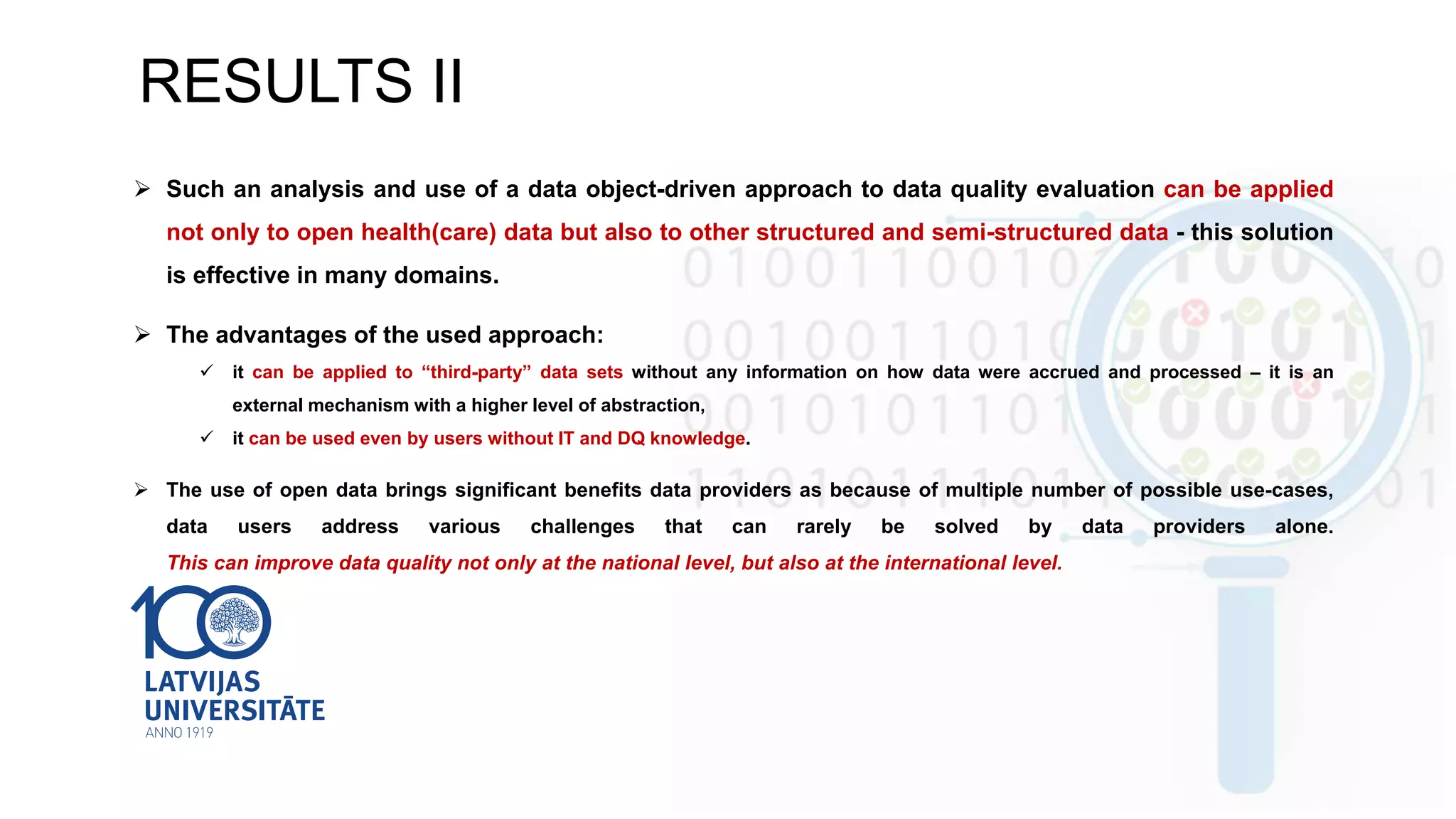 RESULTS II

➢ Such an analysis and use of a data object-driven approach to data quality evaluation can be applied not only to open health(care) data but also to other structured and semi-structured data - this solution is effective in many domains.

➢ The advantages of the used approach:

✓ it can be applied to “third-party” data sets without any information on how data were accrued and processed – it is an external mechanism with a higher level of abstraction,

✓ it can be used even by users without IT and DQ knowledge.

➢ The use of open data brings significant benefits data providers as because of multiple number of possible use-cases, data users address various challenges that can rarely be solved by data providers alone. This can improve data quality not only at the national level, but also at the international level.

100
LATVIJAS
UNIVERSITĀTE
ANNO 1919